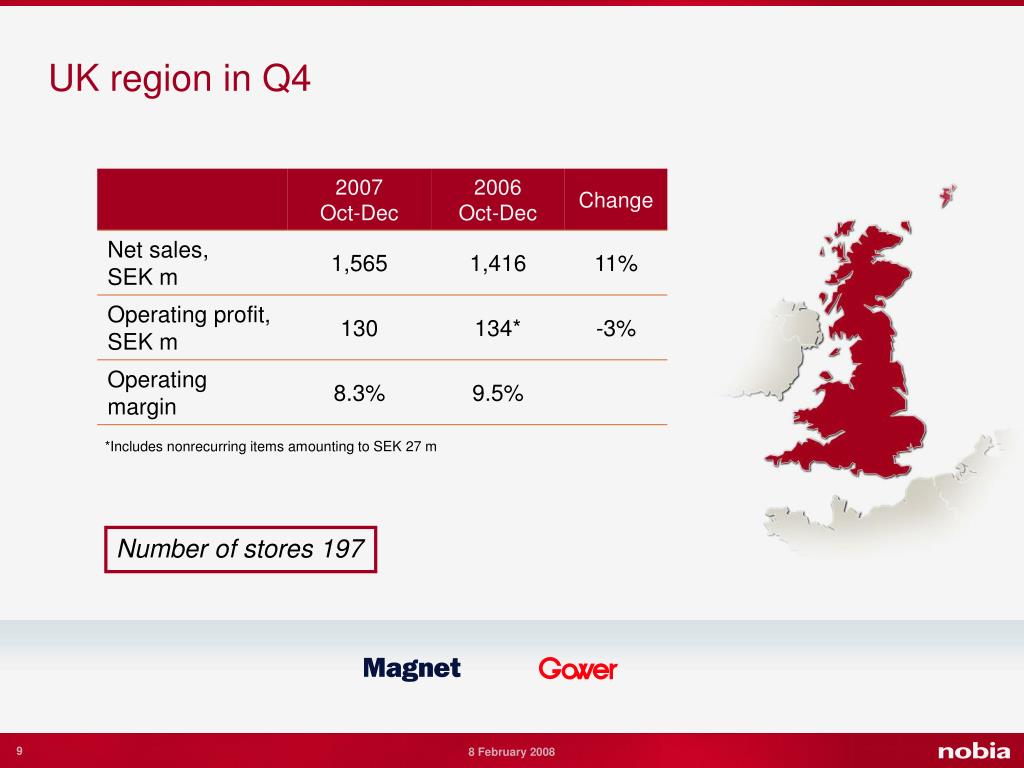 UK region in Q4

|  | 2007 Oct-Dec | 2006 Oct-Dec | Change |
|---|---|---|---|
| Net sales, SEK m | 1,565 | 1,416 | 11% |
| Operating profit, SEK m | 130 | 134* | -3% |
| Operating margin | 8.3% | 9.5% |  |

*Includes nonrecurring items amounting to SEK 27 m

Number of stores 197

Magnet

Gower

9

8 February 2008

nobia